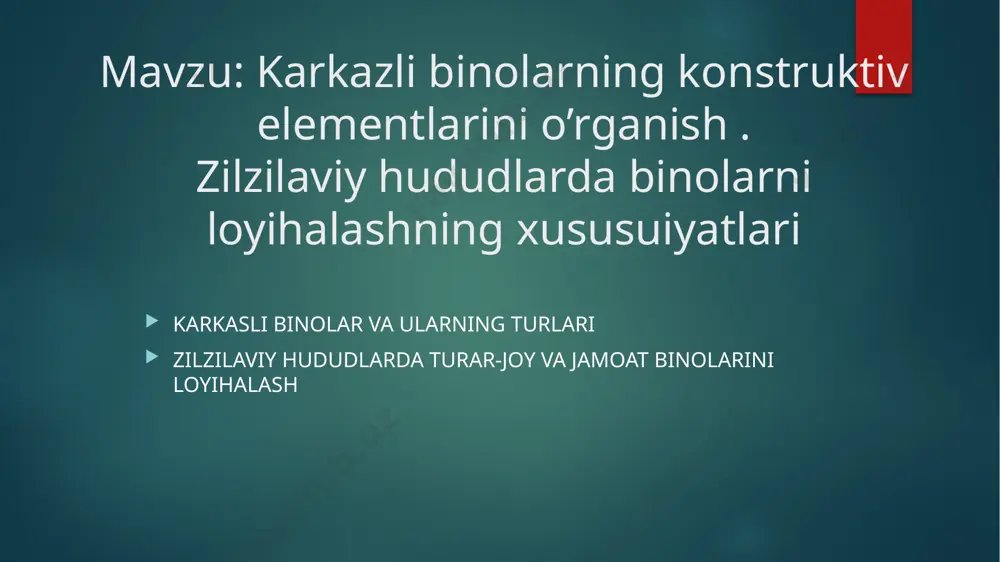 Mavzu: Karkazli binolarning konstruktiv elementlarini o’rganish . Zilzilaviy hududlarda binolarni loyihalashning xususuiyatlari

KARKASLI BINOLAR VA ULARNING TURLARI
ZILZILAVIY HUDUDLARDA TURAR-JOY VA JAMOAT BINOLARINI LOYIHALASH